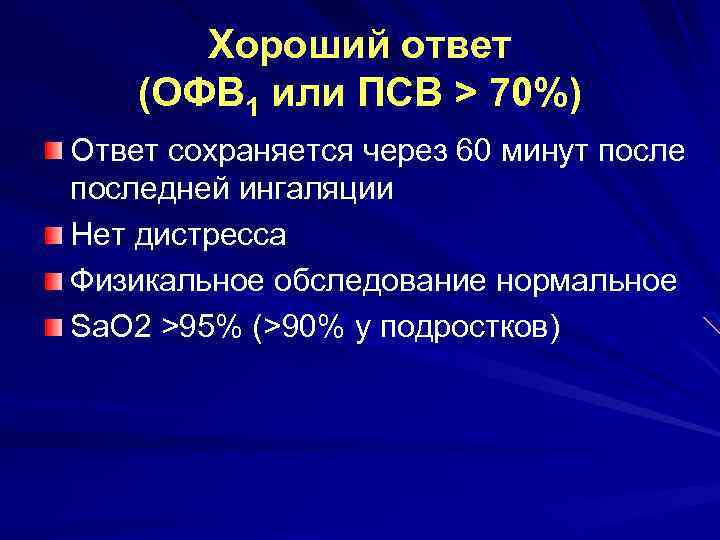 Хороший ответ
(ОФВ$_1$ или ПСВ > 70%)

Ответ сохраняется через 60 минут после последней ингаляции

Нет дистресса

Физикальное обследование нормальное

SaO2 >95% (>90% у подростков)